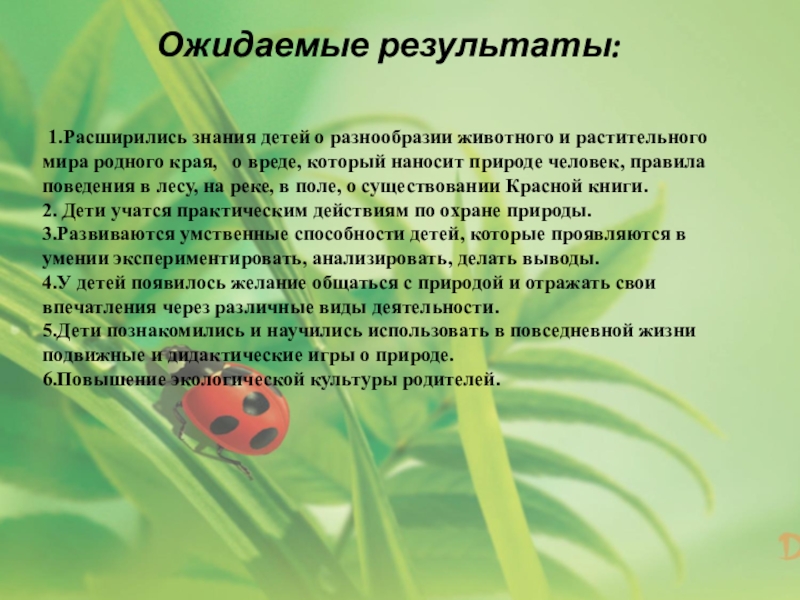 Ожидаемые результаты:

1.Расширились знания детей о разнообразии животного и растительного мира родного края, о вреде, который наносит природе человек, правила поведения в лесу, на реке, в поле, о существовании Красной книги.
2. Дети учатся практическим действиям по охране природы.
3.Развиваются умственные способности детей, которые проявляются в умении экспериментировать, анализировать, делать выводы.
4.У детей появилось желание общаться с природой и отражать свои впечатления через различные виды деятельности.
5.Дети познакомились и научились использовать в повседневной жизни подвижные и дидактические игры о природе.
6.Повышение экологической культуры родителей.